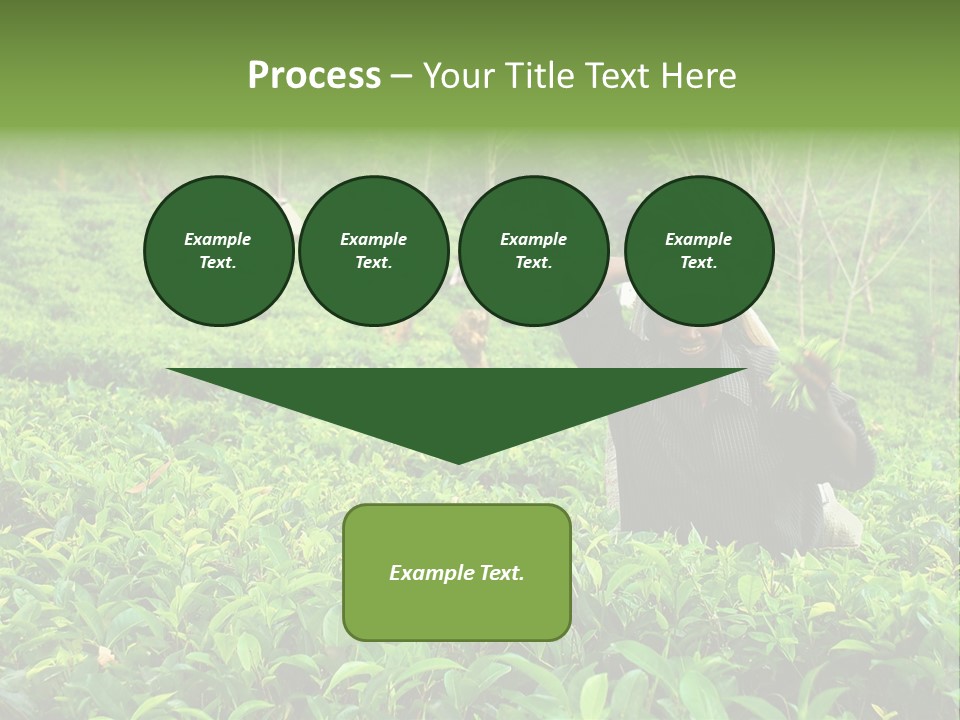 Process – Your Title Text Here

Example Text.

Example Text.

Example Text.

Example Text.

Example Text.